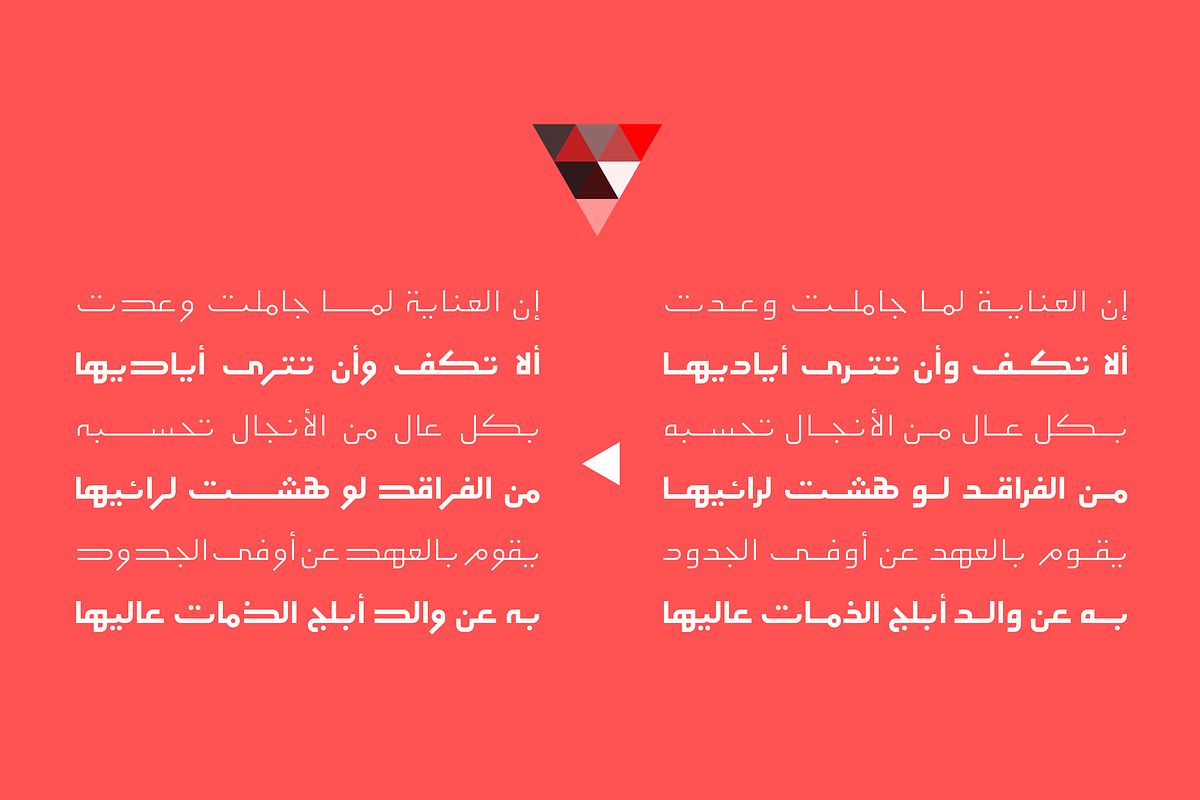 إن العناية لما جاملت وعدت
ألا تكف وأن تترى أياديها
بكل عال من الأنجال تحسبه
من الفراقد لو هشت لرائيها
يقوم بالعهد عن أوفى الجدود
به عن والد أبلج الذمات عاليها

إن العناية لما جاملت وعدت
ألا تكف وأن تترى أياديها
بكل عال من الأنجال تحسبه
من الفراقد لو هشت لرائيها
يقوم بالعهد عن أوفى الجدود
به عن والد أبلج الذمات عاليها